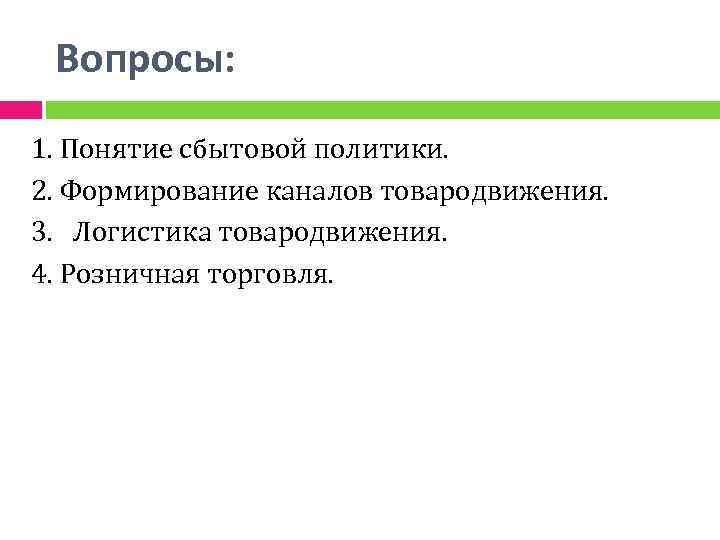 Вопросы:

1. Понятие сбытовой политики.
2. Формирование каналов товародвижения.
3. Логистика товародвижения.
4. Розничная торговля.